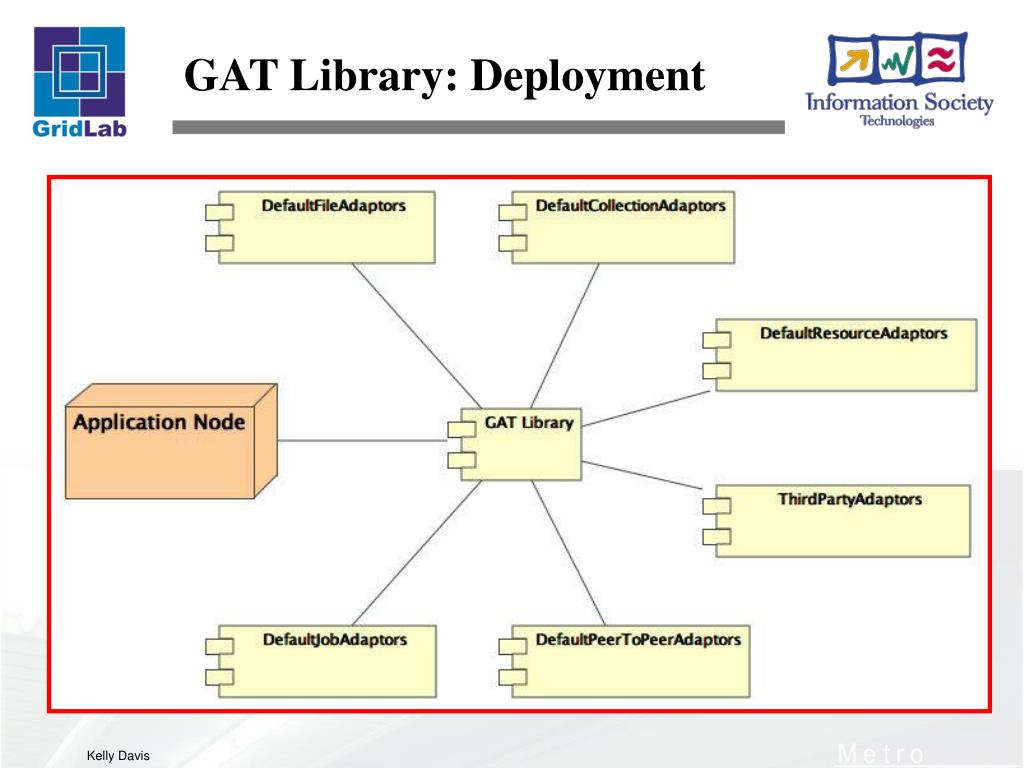 GridLab

GAT Library: Deployment

Information Society Technologies

DefaultFileAdaptors

DefaultCollectionAdaptors

DefaultResourceAdaptors

Application Node

GAT Library

ThirdPartyAdaptors

DefaultJobAdaptors

DefaultPeerToPeerAdaptors

Kelly Davis

Metro